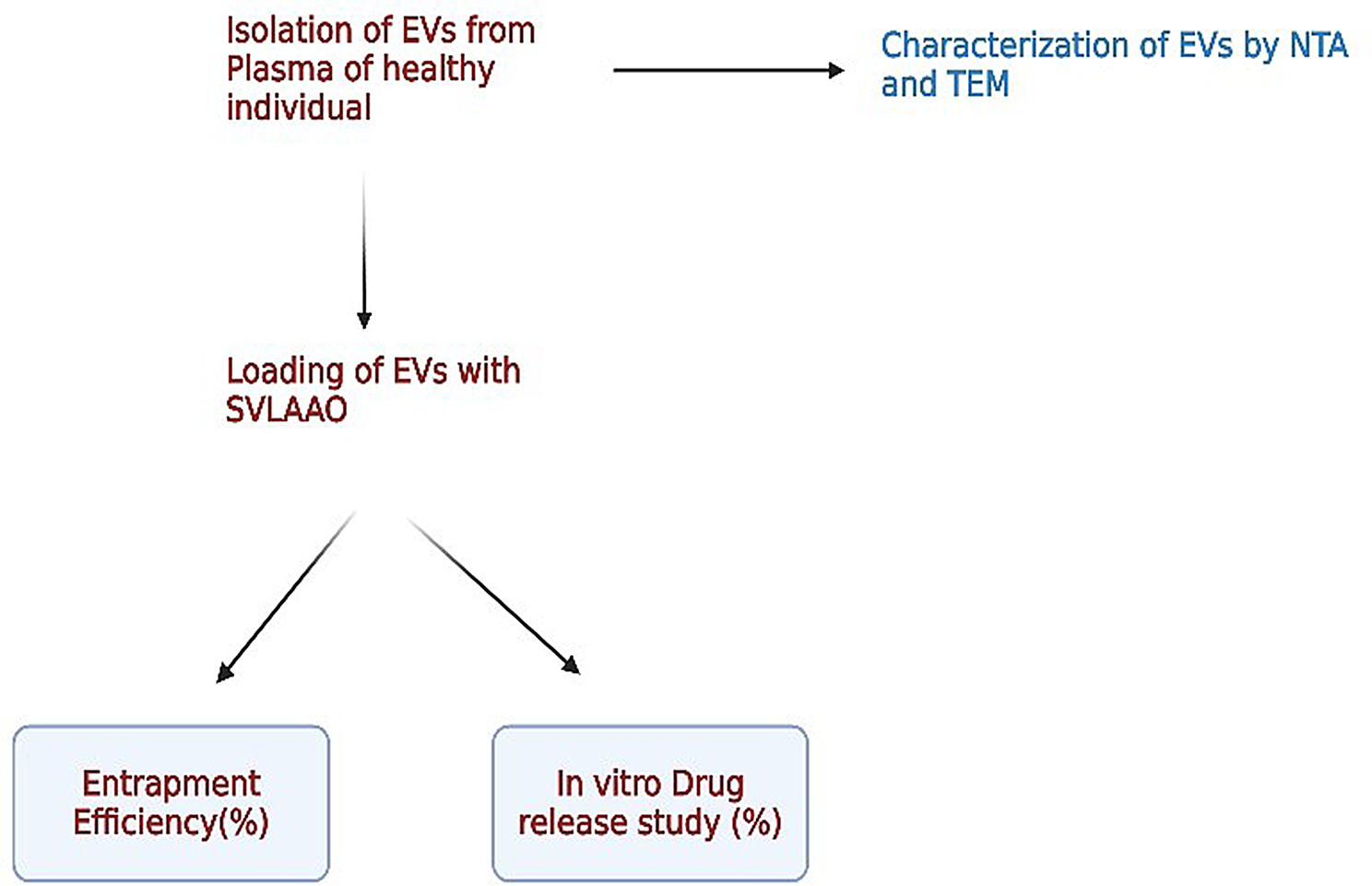 Isolation of EVs from Plasma of healthy individual

Characterization of EVs by NTA and TEM

Loading of EVs with SVLAAO

Entrapment Efficiency(%)

In vitro Drug release study (%)